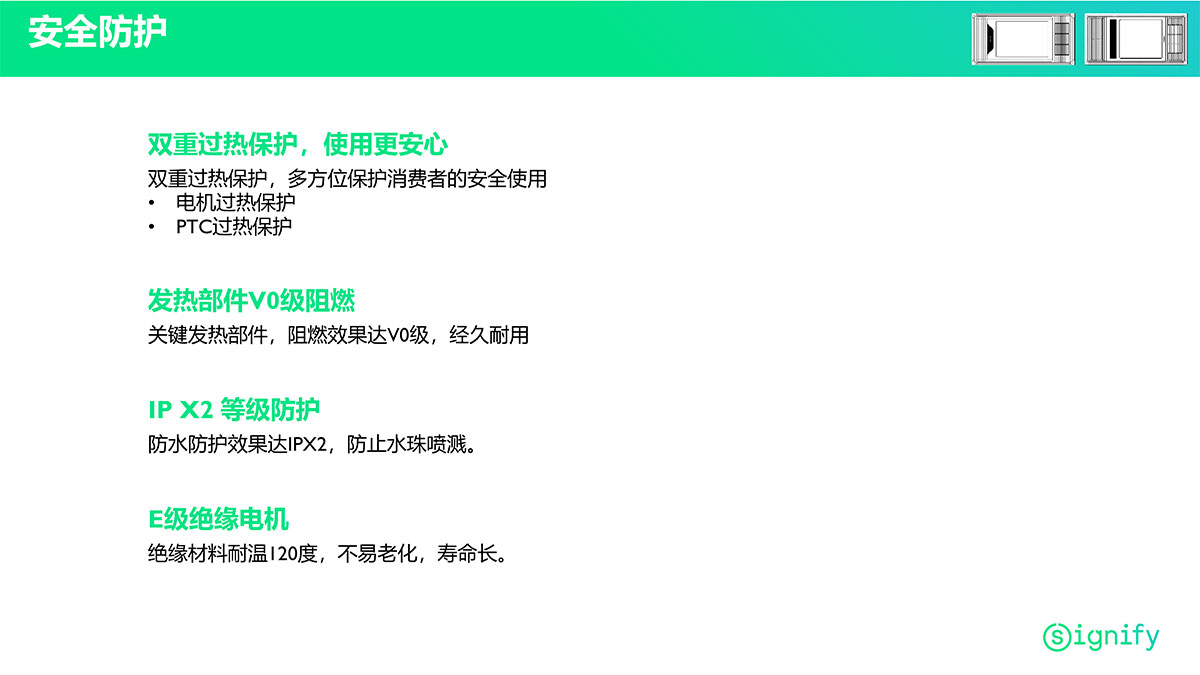 安全防护

双重过热保护，使用更安心
双重过热保护，多方位保护消费者的安全使用
• 电机过热保护
• PTC过热保护

发热部件V0级阻燃
关键发热部件，阻燃效果达V0级，经久耐用

IP X2 等级防护
防水防护效果达IPX2，防止水珠喷溅。

E级绝缘电机
绝缘材料耐温120度，不易老化，寿命长。

signify